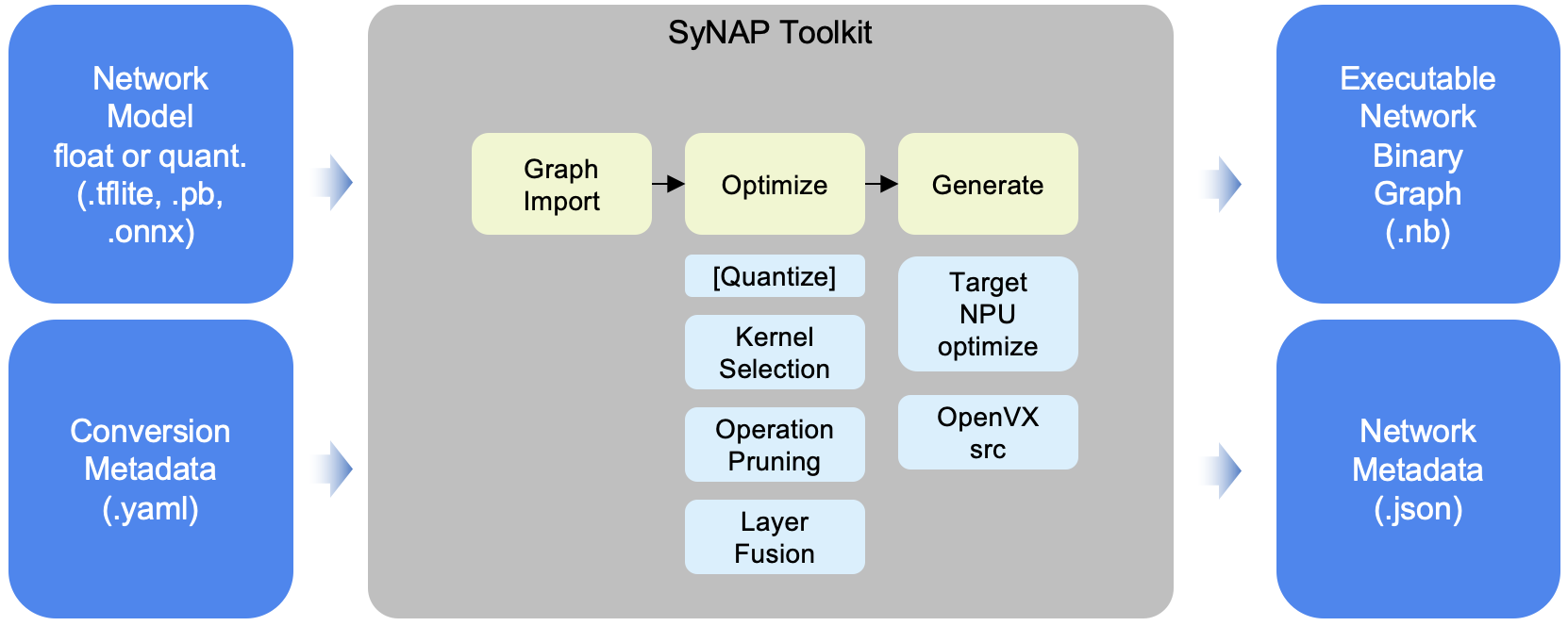 Network Model float or quant. (.tflite, .pb, .onnx)

Conversion Metadata (.yaml)

SyNAP Toolkit

Graph Import

Optimize

Generate

[Quantize]

Kernel Selection

Operation Pruning

Layer Fusion

Target NPU optimize

OpenVX src

Executable Network Binary Graph (.nb)

Network Metadata (.json)